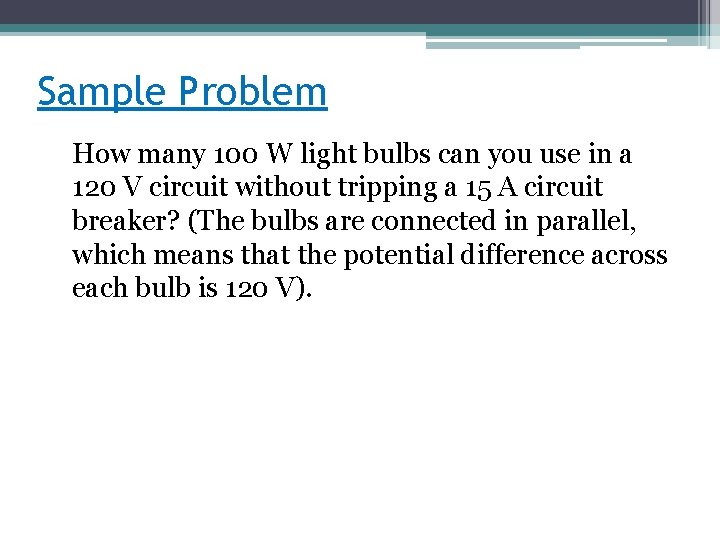 Sample Problem

How many 100 W light bulbs can you use in a 120 V circuit without tripping a 15 A circuit breaker? (The bulbs are connected in parallel, which means that the potential difference across each bulb is 120 V).